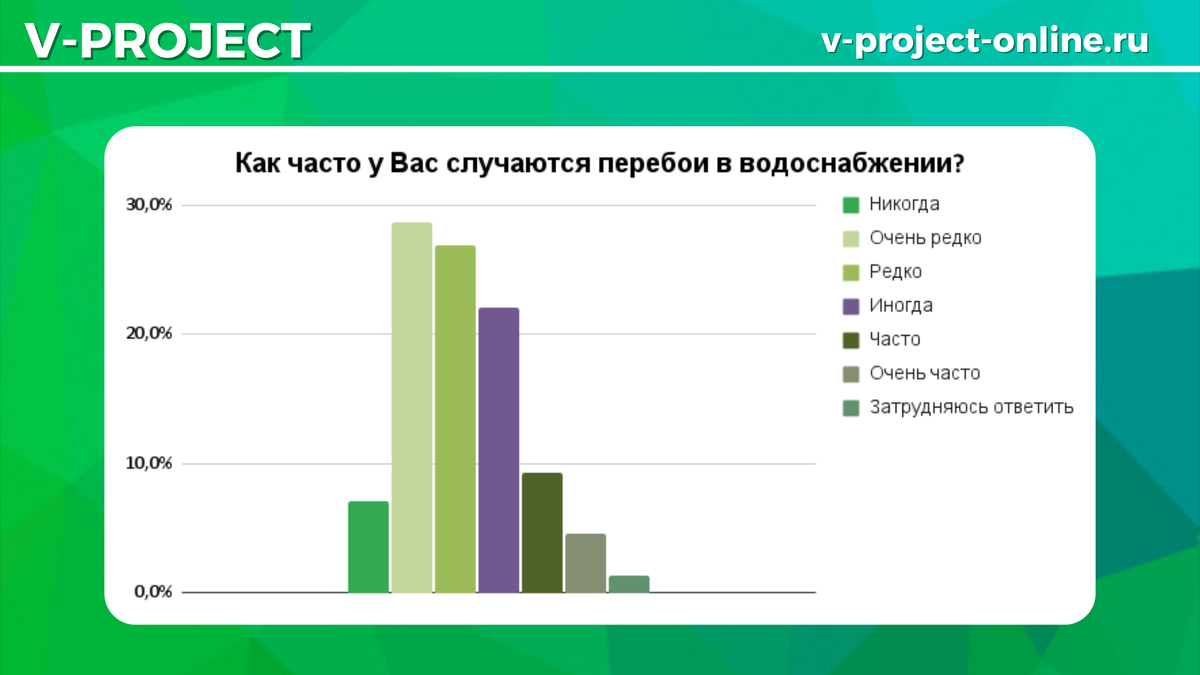 V-PROJECT

v-project-online.ru

Как часто у Вас случаются перебои в водоснабжении?

30,0%
20,0%
10,0%
0,0%

Никогда
Очень редко
Редко
Иногда
Часто
Очень часто
Затрудняюсь ответить